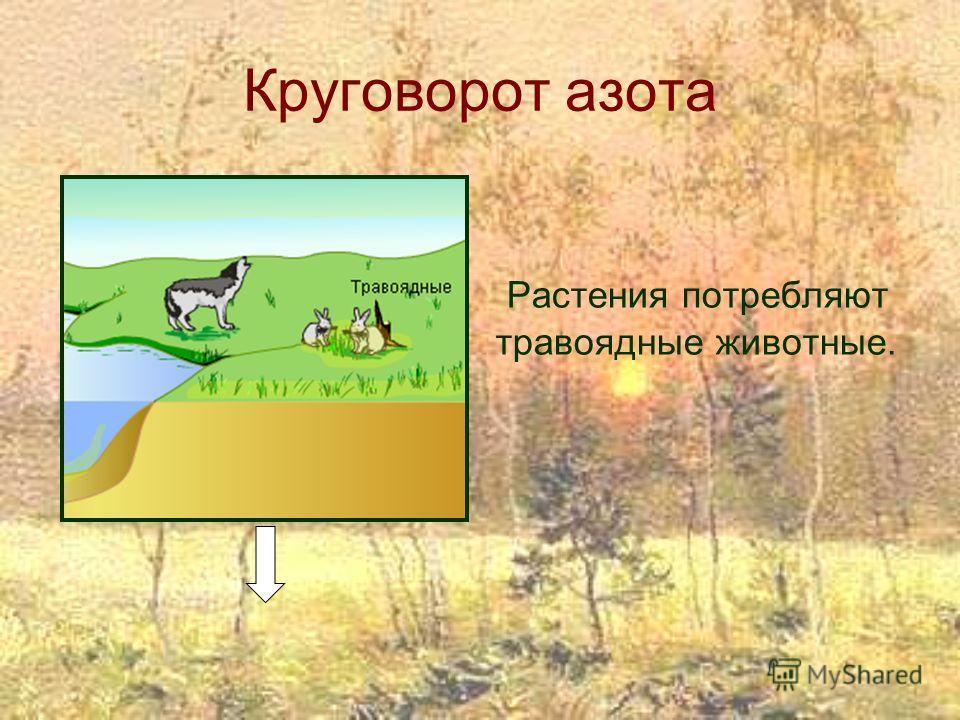 Круговорот азота

Травоядные

Растения потребляют травоядные животные.

MyShared